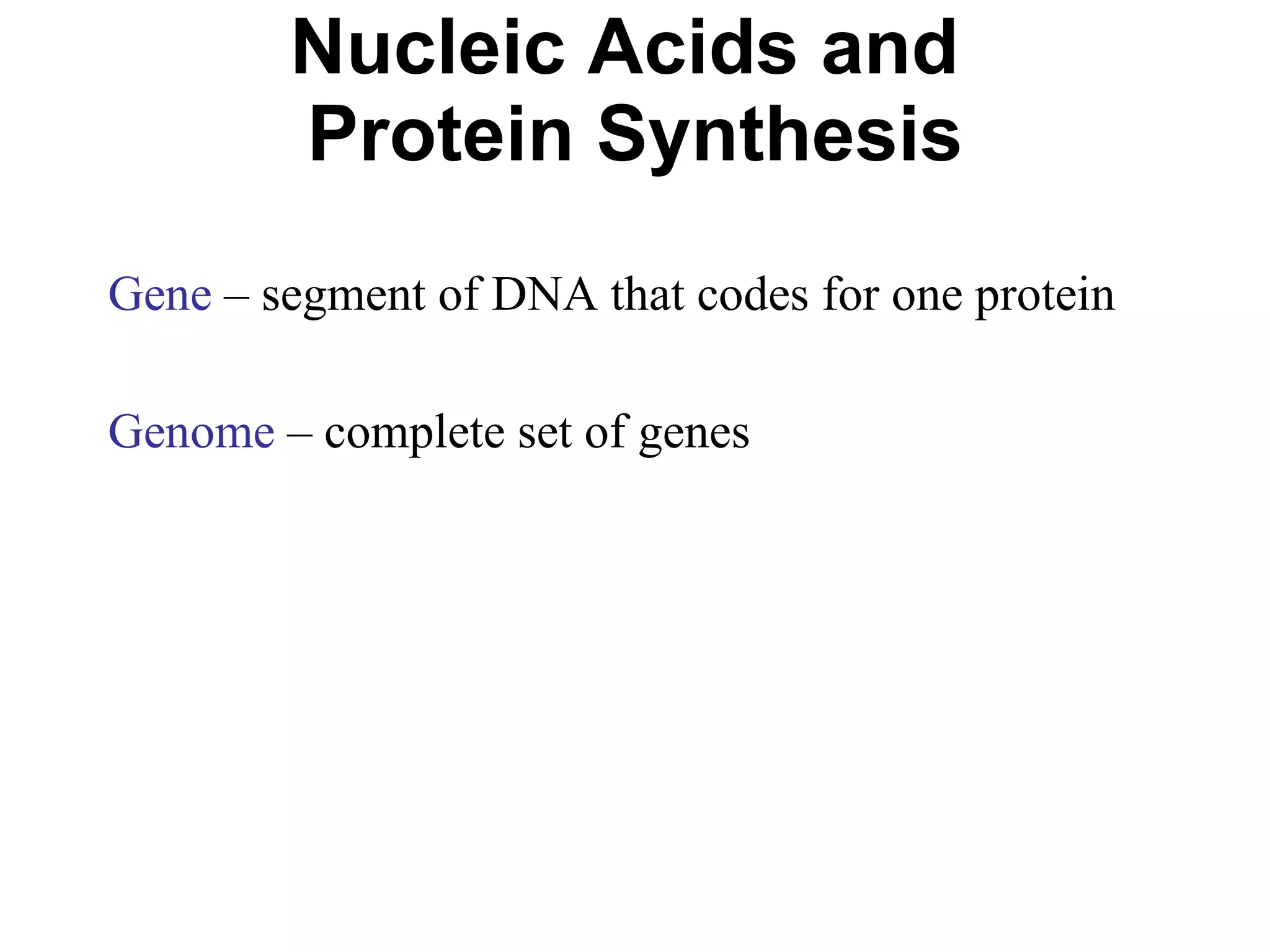 Nucleic Acids and Protein Synthesis

Gene – segment of DNA that codes for one protein

Genome – complete set of genes